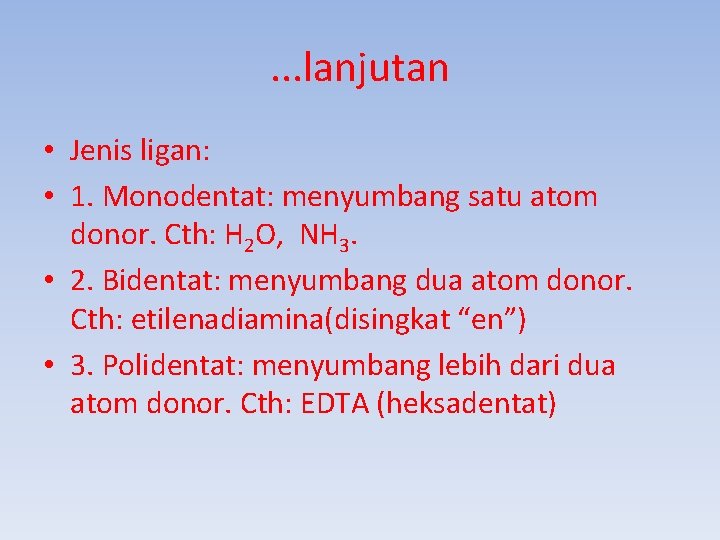 …lanjutan

• Jenis ligan:
• 1. Monodentat: menyumbang satu atom donor. Cth: $H_2O$, $NH_3$.
• 2. Bidentat: menyumbang dua atom donor. Cth: etilenadiamina(disingkat “en”)
• 3. Polidentat: menyumbang lebih dari dua atom donor. Cth: EDTA (heksadentat)